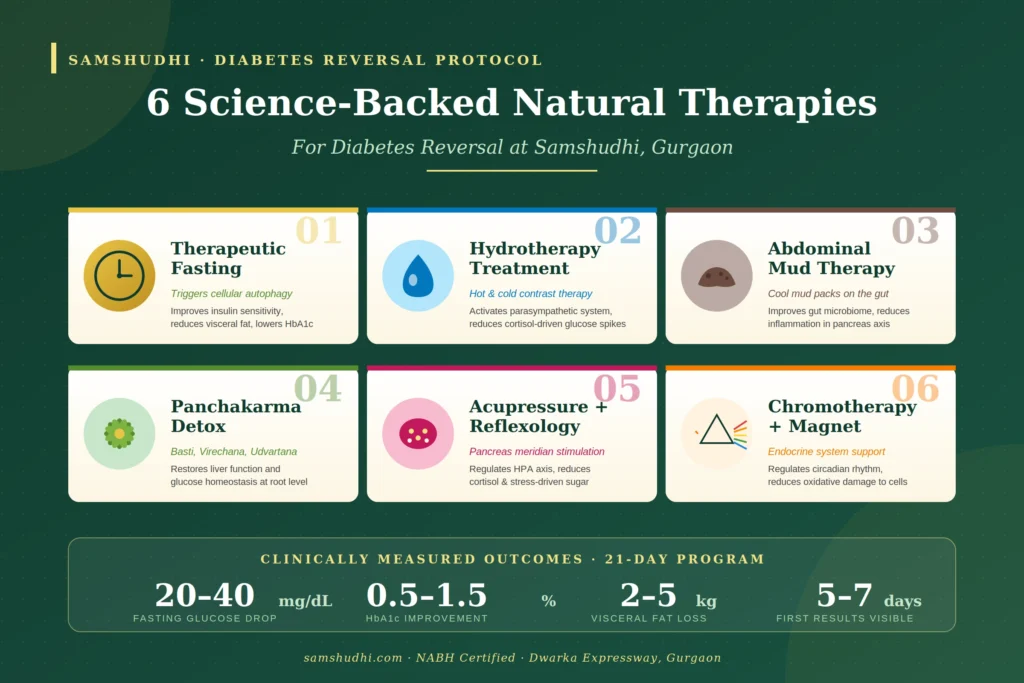 SAMSHUDHI · DIABETES REVERSAL PROTOCOL

6 Science-Backed Natural Therapies

For Diabetes Reversal at Samshudhi, Gurgaon

01
Therapeutic Fasting
Triggers cellular autophagy
Improves insulin sensitivity, reduces visceral fat, lowers HbA1c

02
Hydrotherapy Treatment
Hot & cold contrast therapy
Activates parasympathetic system, reduces cortisol-driven glucose spikes

03
Abdominal Mud Therapy
Cool mud packs on the gut
Improves gut microbiome, reduces inflammation in pancreas axis

04
Panchakarma Detox
Basti, Virechana, Udvartana
Restores liver function and glucose homeostasis at root level

05
Acupressure + Reflexology
Pancreas meridian stimulation
Regulates HPA axis, reduces cortisol & stress-driven sugar

06
Chromotherapy + Magnet
Endocrine system support
Regulates circadian rhythm, reduces oxidative damage to cells

CLINICALLY MEASURED OUTCOMES · 21-DAY PROGRAM

20-40 mg/dL
FASTING GLUCOSE DROP

0.5-1.5 %
HbA1c IMPROVEMENT

2-5 kg
VISCERAL FAT LOSS

5-7 days
FIRST RESULTS VISIBLE

samshudhi.com · NABH Certified · Dwarka Expressway, Gurgaon